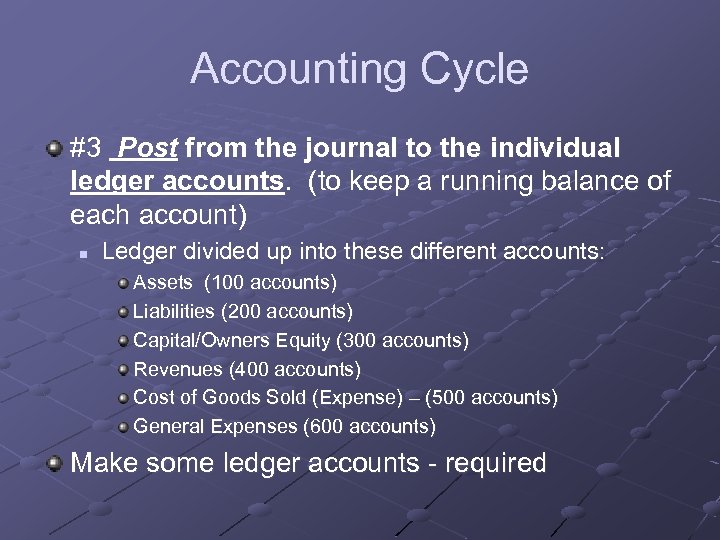 Accounting Cycle

#3 Post from the journal to the individual ledger accounts. (to keep a running balance of each account)

Ledger divided up into these different accounts:

Assets (100 accounts)

Liabilities (200 accounts)

Capital/Owners Equity (300 accounts)

Revenues (400 accounts)

Cost of Goods Sold (Expense) – (500 accounts)

General Expenses (600 accounts)

Make some ledger accounts - required